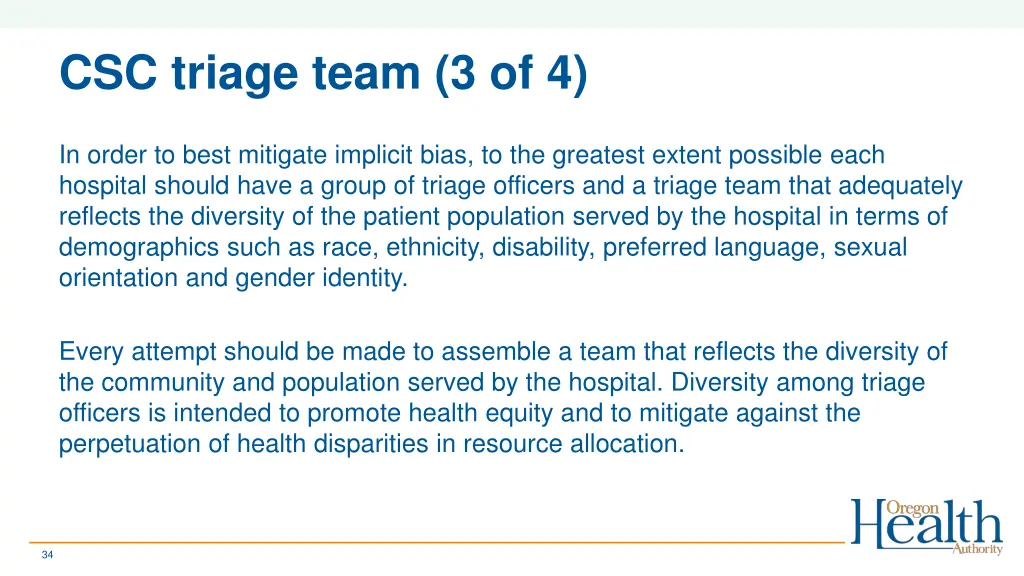 CSC triage team (3 of 4)

In order to best mitigate implicit bias, to the greatest extent possible each hospital should have a group of triage officers and a triage team that adequately reflects the diversity of the patient population served by the hospital in terms of demographics such as race, ethnicity, disability, preferred language, sexual orientation and gender identity.

Every attempt should be made to assemble a team that reflects the diversity of the community and population served by the hospital. Diversity among triage officers is intended to promote health equity and to mitigate against the perpetuation of health disparities in resource allocation.

34

Oregon Health Authority